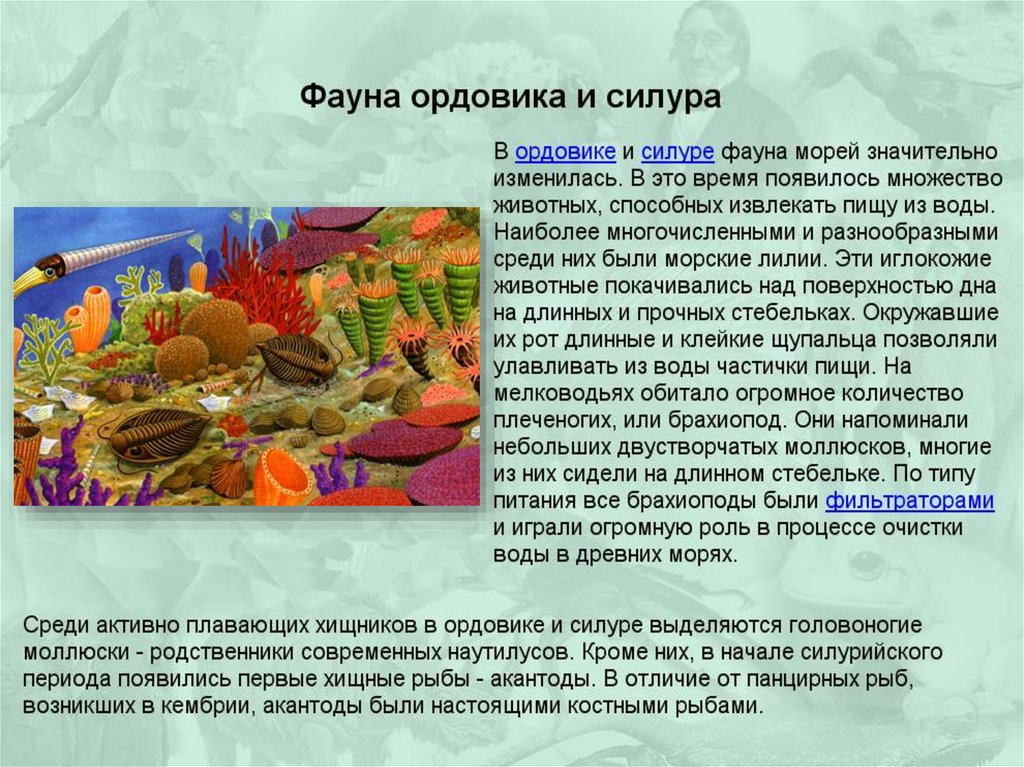 Фауна ордовика и силура

В ордовике и силуре фауна морей значительно изменилась. В это время появилось множество животных, способных извлекать пищу из воды. Наиболее многочисленными и разнообразными среди них были морские лилии. Эти иглокожие животные покачивались над поверхностью дна на длинных и прочных стебельках. Окружавшие их рот длинные и клейкие щупальца позволяли улавливать из воды частички пищи. На мелководьях обитало огромное количество плеченогих, или брахиопод. Они напоминали небольших двустворчатых моллюсков, многие из них сидели на длинном стебельке. По типу питания все брахиоподы были фильтраторами и играли огромную роль в процессе очистки воды в древних морях.

Среди активно плавающих хищников в ордовике и силуре выделяются головоногие моллюски - родственники современных наутилусов. Кроме них, в начале силурийского периода появились первые хищные рыбы - акантоды. В отличие от панцирных рыб, возникших в кембрии, акантоды были настоящими костными рыбами.